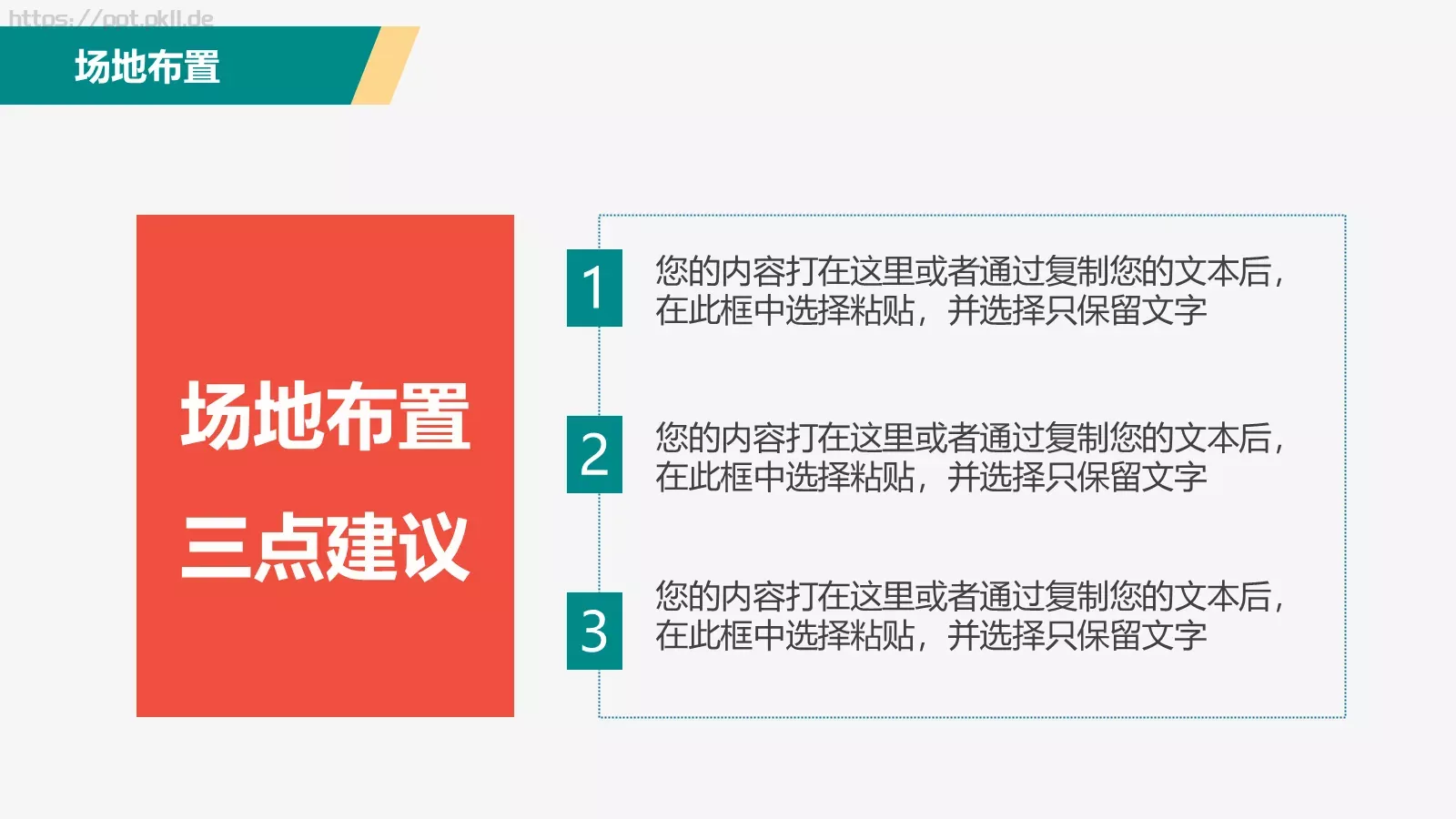 https://ppt.okll.de

场地布置

场地布置
三点建议

1 您的内容打在这里或者通过复制您的文本后，在此框中选择粘贴，并选择只保留文字

2 您的内容打在这里或者通过复制您的文本后，在此框中选择粘贴，并选择只保留文字

3 您的内容打在这里或者通过复制您的文本后，在此框中选择粘贴，并选择只保留文字